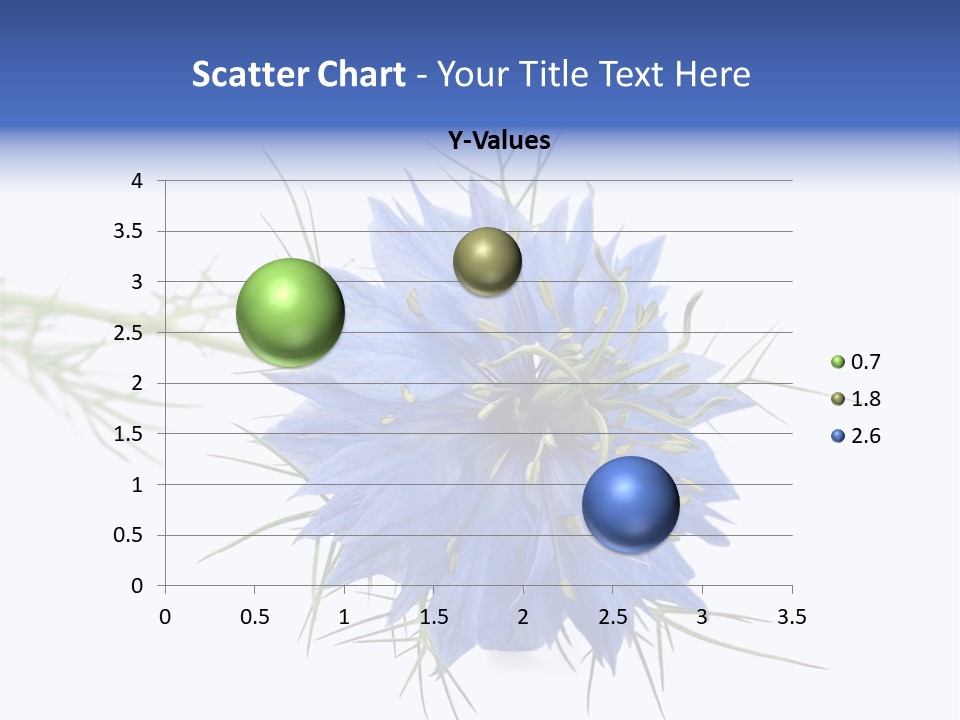 Scatter Chart - Your Title Text Here

Y-Values

4
3.5
3
2.5
2
1.5
1
0.5
0

0 0.5 1 1.5 2 2.5 3 3.5

0.7
1.8
2.6